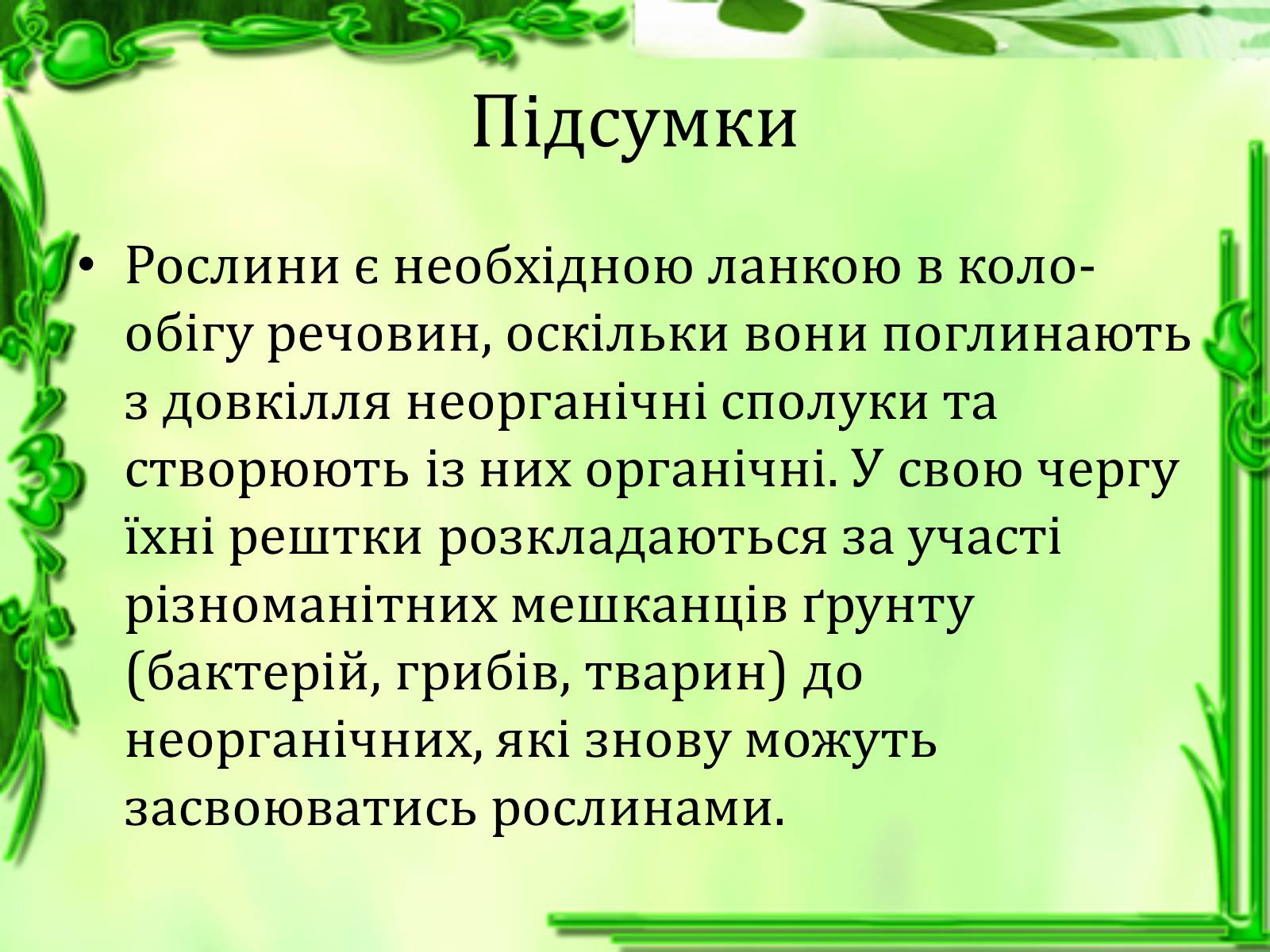 Підсумки

• Рослини є необхідною ланкою в колообігу речовин, оскільки вони поглинають з довкілля неорганічні сполуки та створюють із них органічні. У свою чергу їхні рештки розкладаються за участі різноманітних мешканців ґрунту (бактерій, грибів, тварин) до неорганічних, які знову можуть засвоюватись рослинами.